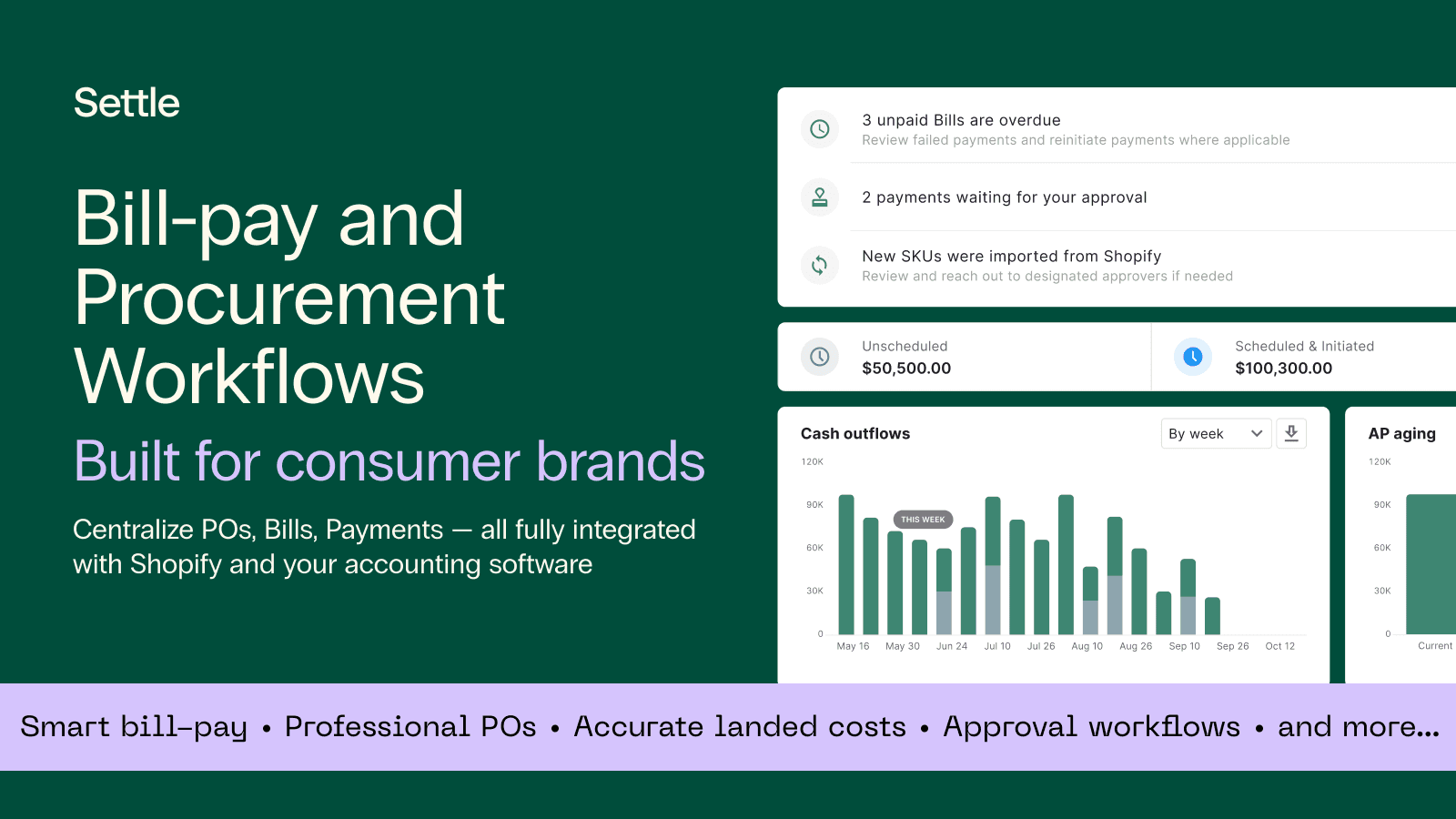 Settle

Bill-pay and Procurement Workflows

Built for consumer brands

Centralize POs, Bills, Payments — all fully integrated with Shopify and your accounting software

3 unpaid Bills are overdue
Review failed payments and reinitiate payments where applicable

2 payments waiting for your approval

New SKUs were imported from Shopify
Review and reach out to designated approvers if needed

Unscheduled
$50,500.00

Scheduled & Initiated
$100,300.00

Cash outflows

By week

120K
90K
60K
30K
0

THIS WEEK

May 16 May 30 Jun 24 Jul 10 Jul 26 Aug 10 Aug 26 Sep 10 Sep 26 Oct 12

AP aging

120K
90K
60K
30K
0

Current

Smart bill-pay • Professional POs • Accurate landed costs • Approval workflows • and more...